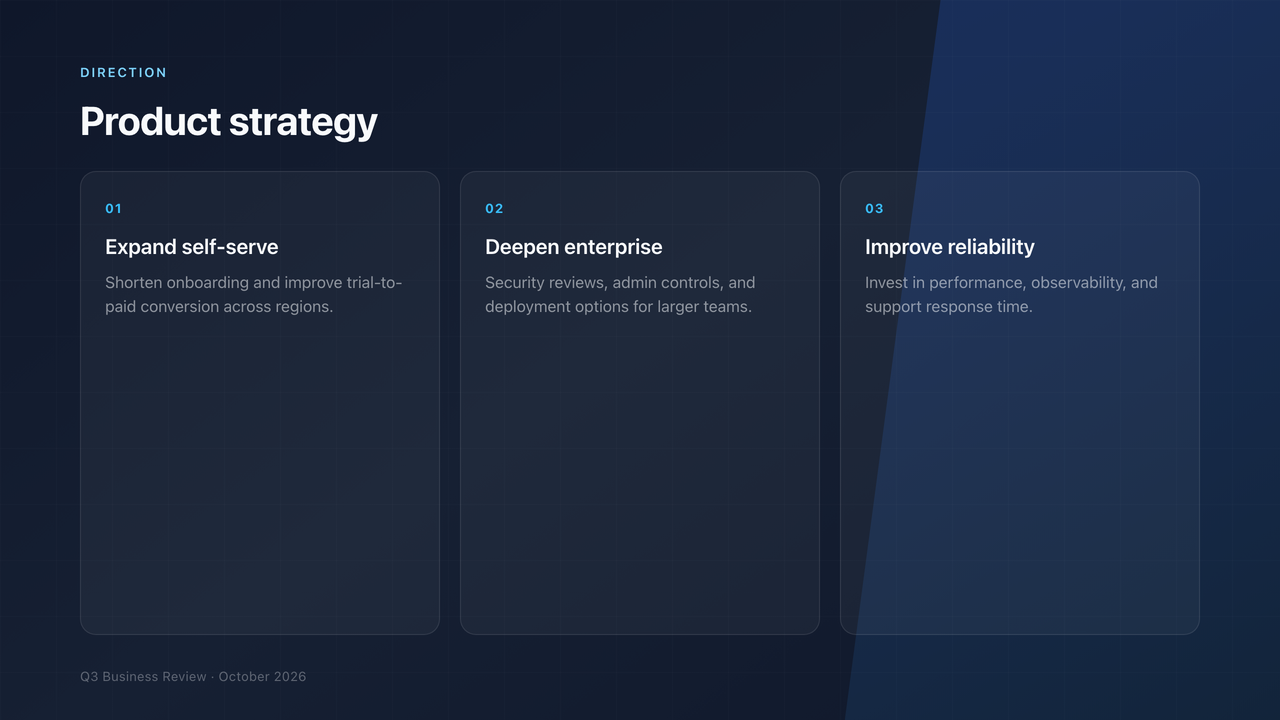 DIRECTION

Product strategy

01

Expand self-serve

Shorten onboarding and improve trial-to-paid conversion across regions.

02

Deepen enterprise

Security reviews, admin controls, and deployment options for larger teams.

03

Improve reliability

Invest in performance, observability, and support response time.

Q3 Business Review · October 2026